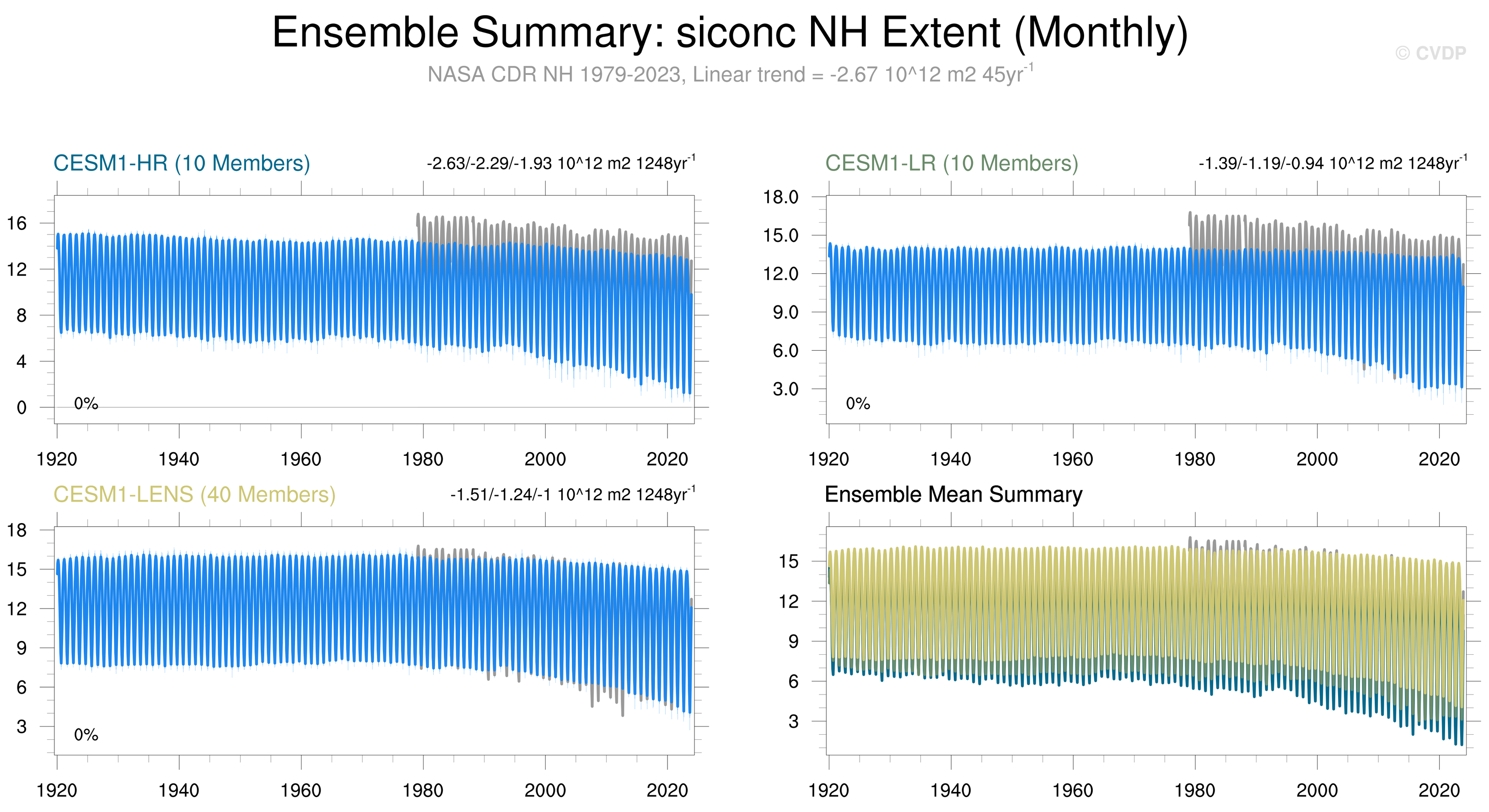 Ensemble Summary: siconc NH Extent (Monthly)

© CVDP

NASA CDR NH 1979-2023, Linear trend = -2.67 10^12 m2 45yr$^{-1}$

CESM1-HR (10 Members)

-2.63/-2.29/-1.93 10^12 m2 1248yr$^{-1}$

16
12
8
4
0

0%

1920 1940 1960 1980 2000 2020

CESM1-LR (10 Members)

-1.39/-1.19/-0.94 10^12 m2 1248yr$^{-1}$

18.0
15.0
12.0
9.0
6.0
3.0

0%

1920 1940 1960 1980 2000 2020

CESM1-LENS (40 Members)

-1.51/-1.24/-1 10^12 m2 1248yr$^{-1}$

18
15
12
9
6
3

0%

1920 1940 1960 1980 2000 2020

Ensemble Mean Summary

15
12
9
6
3

1920 1940 1960 1980 2000 2020